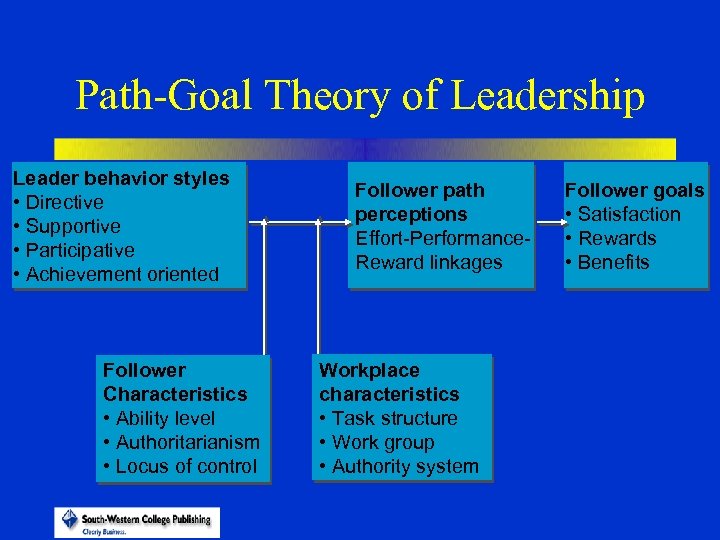 Path-Goal Theory of Leadership

Leader behavior styles
• Directive
• Supportive
• Participative
• Achievement oriented

Follower path perceptions
Effort-Performance-Reward linkages

Follower goals
• Satisfaction
• Rewards
• Benefits

Follower Characteristics
• Ability level
• Authoritarianism
• Locus of control

Workplace characteristics
• Task structure
• Work group
• Authority system

South-Western College Publishing
Clearly Business.